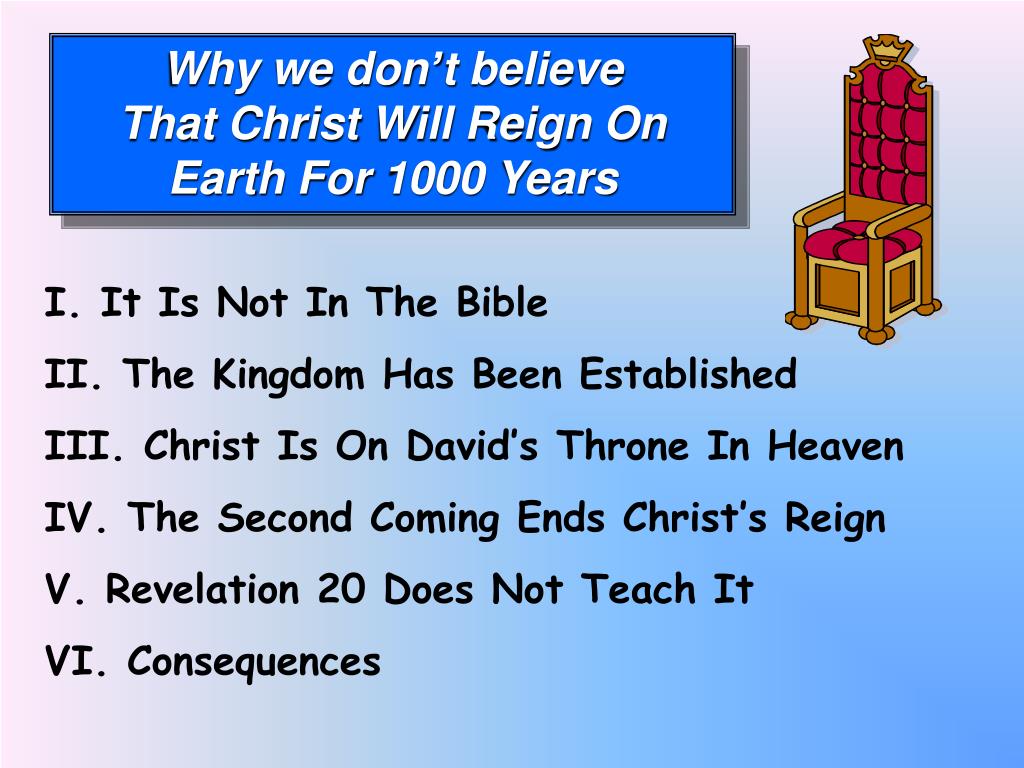 Why we don’t believe
That Christ Will Reign On
Earth For 1000 Years

I. It Is Not In The Bible
II. The Kingdom Has Been Established
III. Christ Is On David’s Throne In Heaven
IV. The Second Coming Ends Christ’s Reign
V. Revelation 20 Does Not Teach It
VI. Consequences